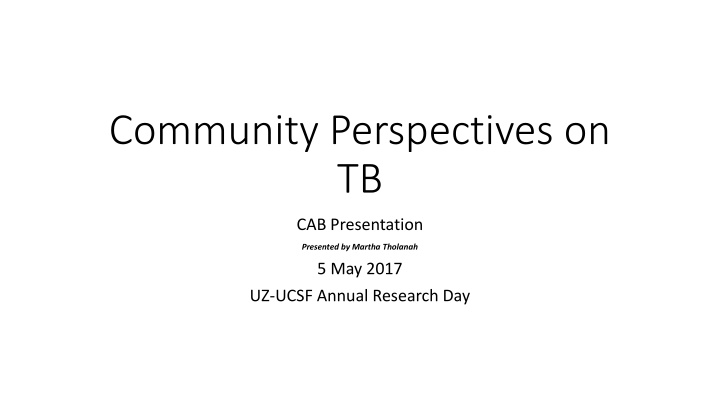 Community Perspectives on TB

CAB Presentation

Presented by Martha Tholanah

5 May 2017

UZ-UCSF Annual Research Day